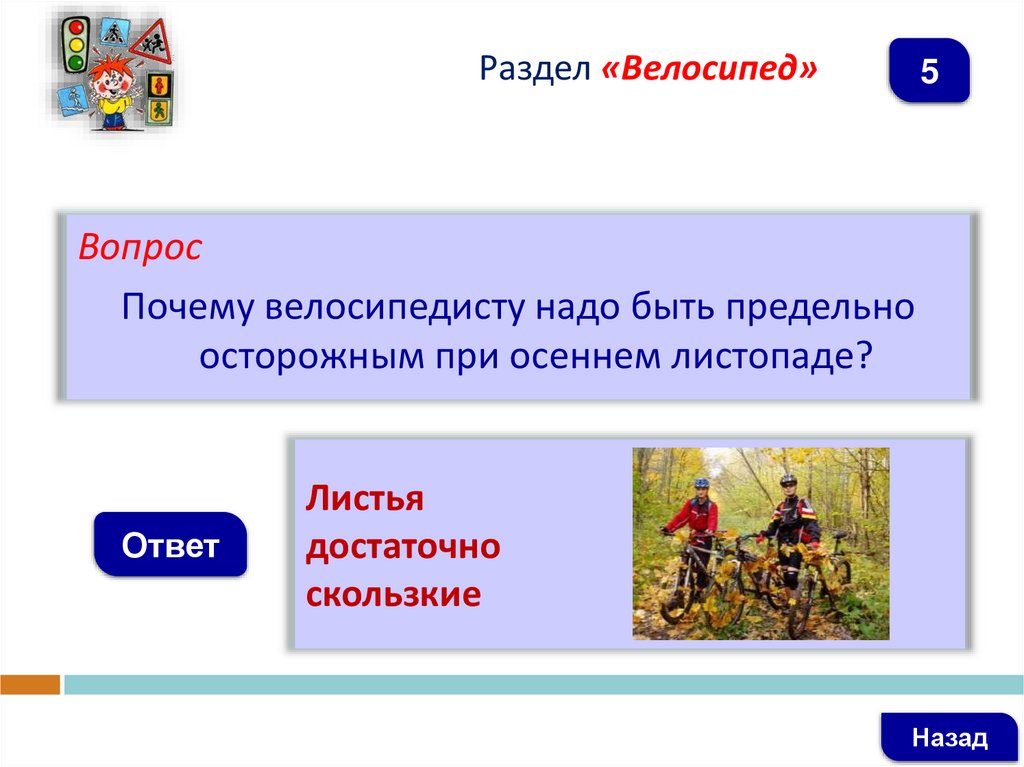 Раздел «Велосипед»

5

Вопрос

Почему велосипедисту надо быть предельно осторожным при осеннем листопаде?

Ответ

Листья достаточно скользкие

Назад